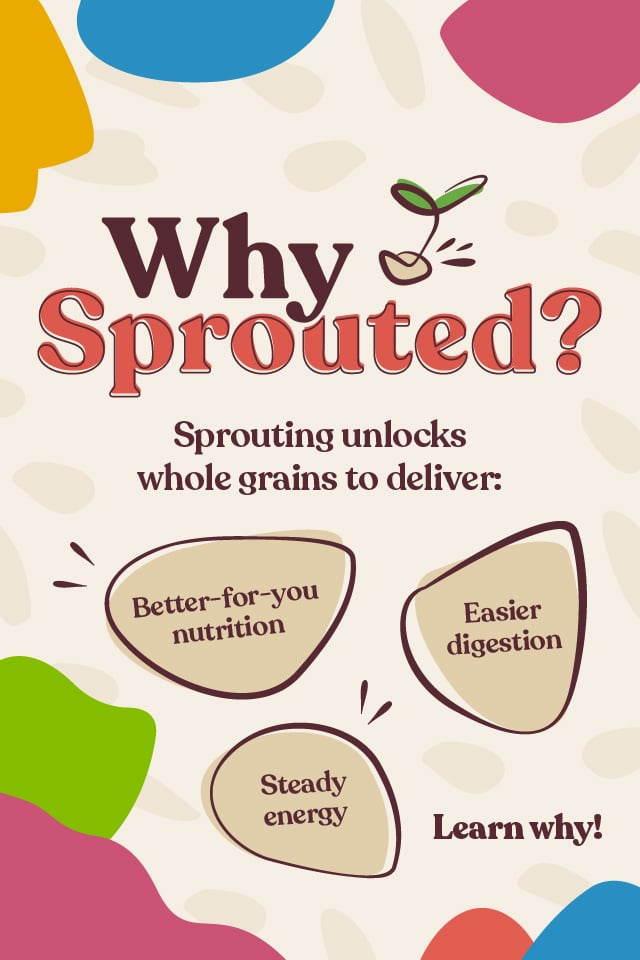 Why Sprouted?

Sprouting unlocks whole grains to deliver:

Better-for-you nutrition

Easier digestion

Steady energy

Learn why!